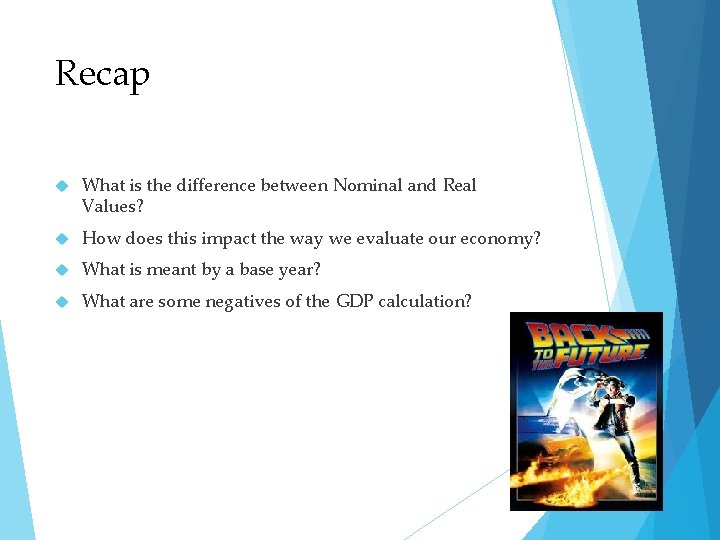 Recap

What is the difference between Nominal and Real Values?

How does this impact the way we evaluate our economy?

What is meant by a base year?

What are some negatives of the GDP calculation?

BACK TO THE FUTURE